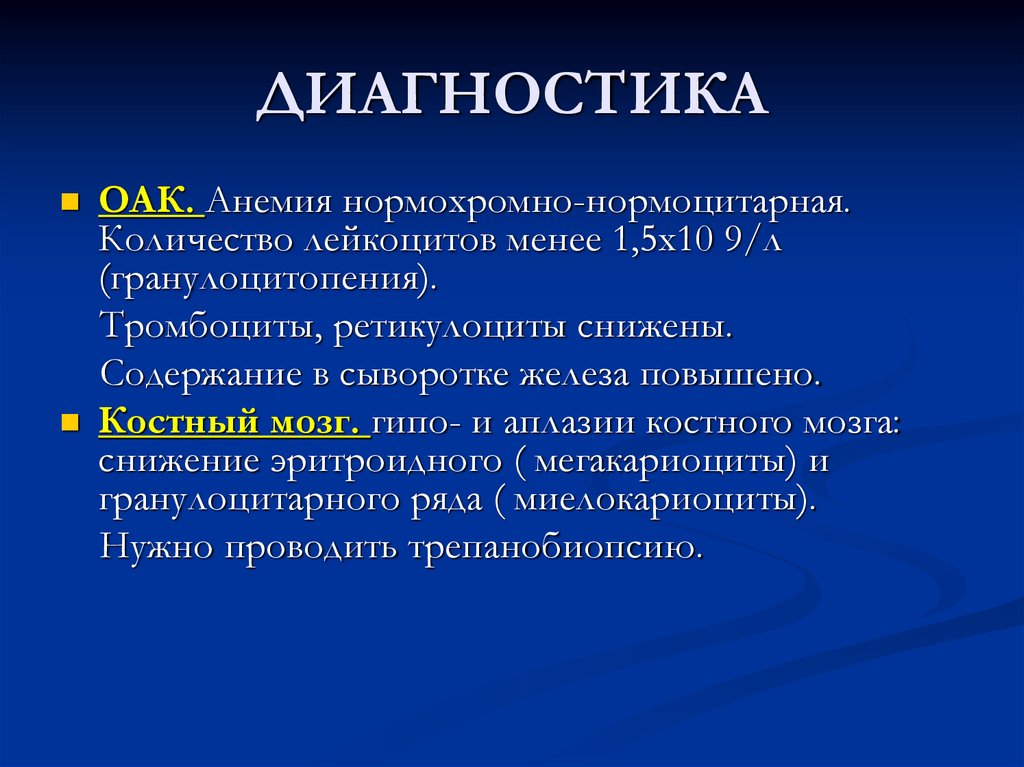 ДИАГНОСТИКА

ОАК. Анемия нормохромно-нормоцитарная. Количество лейкоцитов менее 1,5х10 9/л (гранулоцитопения).

Тромбоциты, ретикулоциты снижены.

Содержание в сыворотке железа повышено.

Костный мозг. гипо- и аплазии костного мозга: снижение эритроидного ( мегакариоциты) и гранулоцитарного ряда ( миелокариоциты).

Нужно проводить трепанобиопсию.